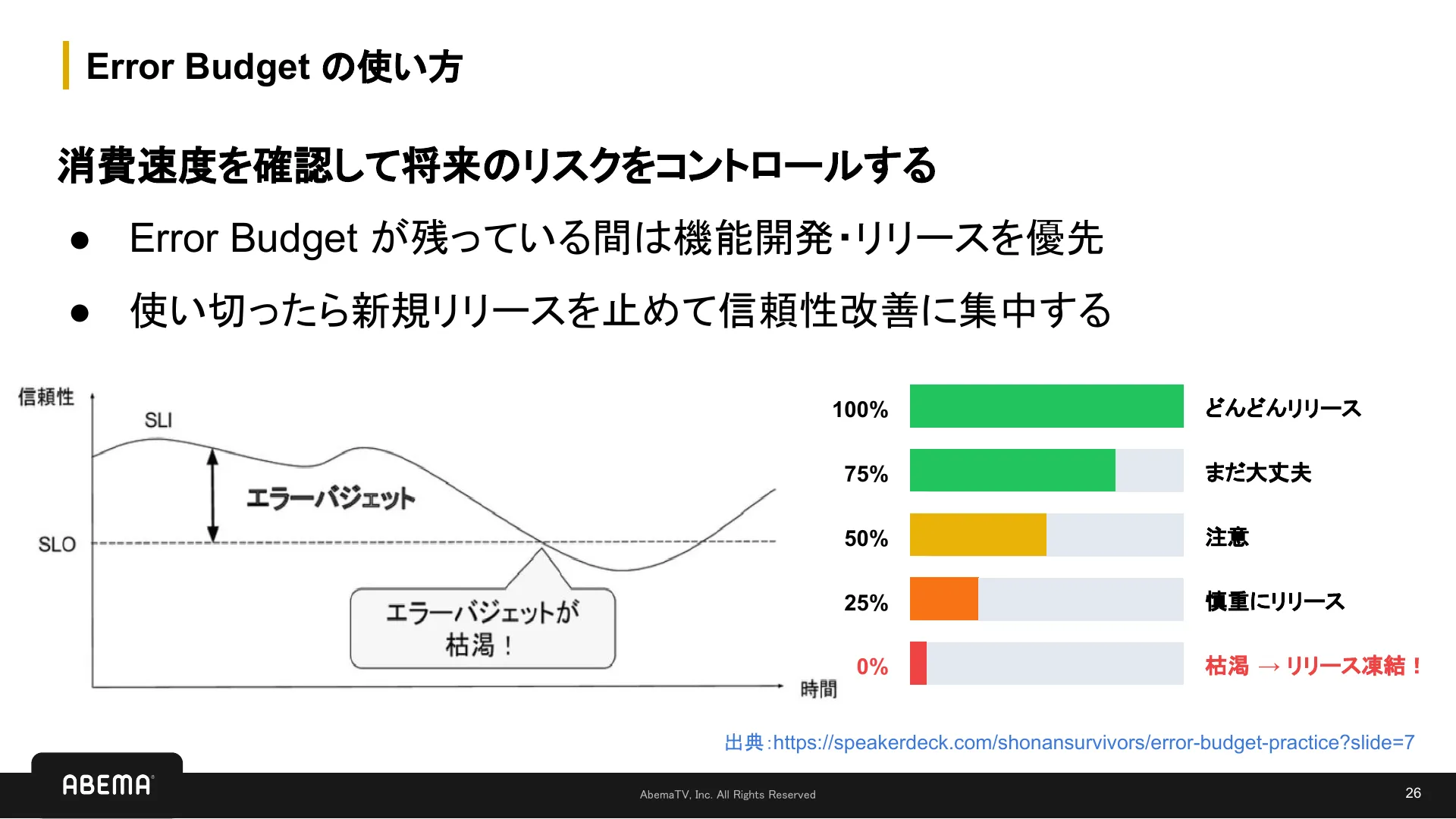 Error Budget の使い方

消費速度を確認して将来のリスクをコントロールする

● Error Budget が残っている間は機能開発・リリースを優先
● 使い切ったら新規リリースを止めて信頼性改善に集中する

信頼性
SLI
エラーバジェット
SLO
エラーバジェットが枯渇！
時間

100% どんどんリリース
75% まだ大丈夫
50% 注意
25% 慎重にリリース
0% 枯渇 → リリース凍結！

出典:https://speakerdeck.com/shonansurvivors/error-budget-practice?slide=7

ABEMA
AbemaTV, Inc. All Rights Reserved
26